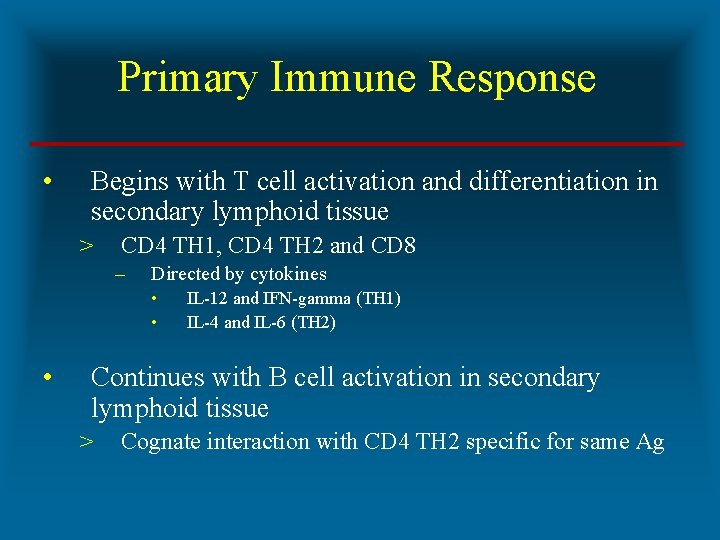 Primary Immune Response

• Begins with T cell activation and differentiation in secondary lymphoid tissue
> CD4 TH1, CD4 TH2 and CD8
– Directed by cytokines
• IL-12 and IFN-gamma (TH1)
• IL-4 and IL-6 (TH2)

• Continues with B cell activation in secondary lymphoid tissue
> Cognate interaction with CD4 TH2 specific for same Ag